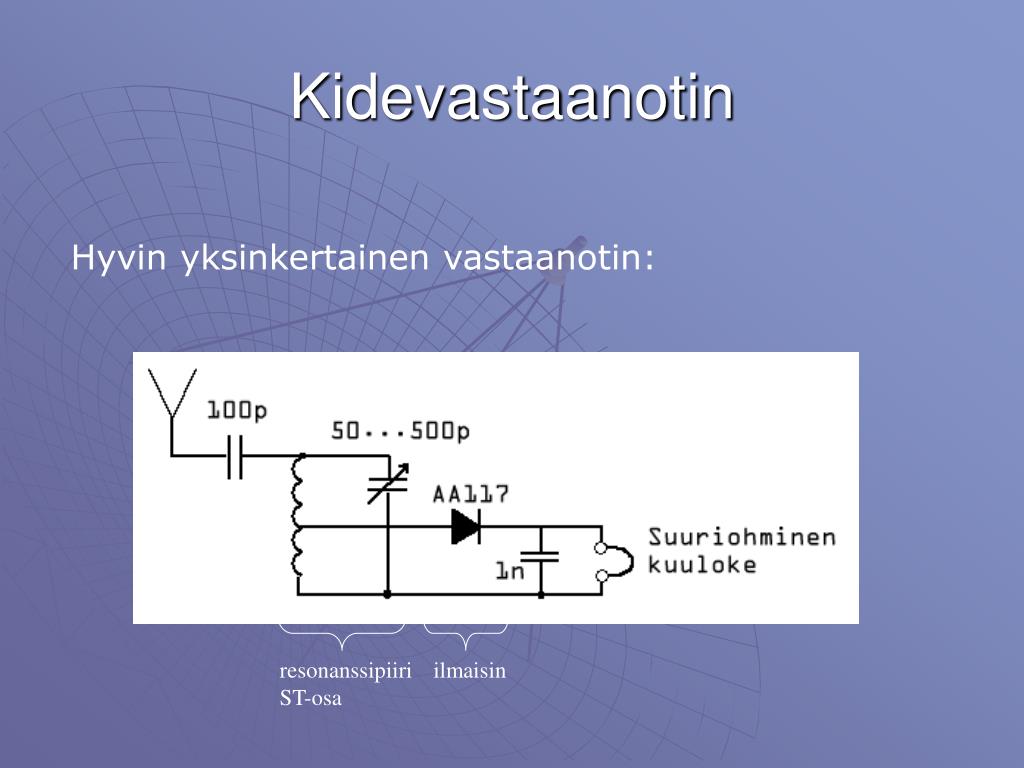 Kidevastaanotin

Hyvin yksinkertainen vastaanotin:

100p

50...500p

AA117

1n

Suuriohminen kuuloke

resonanssipiiri ST-osa

ilmaisin